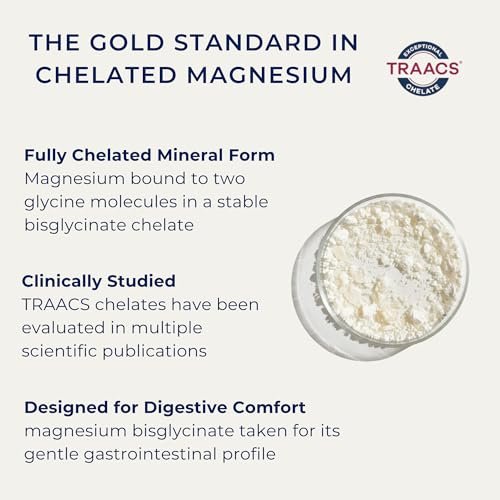 THE GOLD STANDARD IN CHELATED MAGNESIUM

EXCEPTIONAL
TRAACS®
CHELATE

Fully Chelated Mineral Form
Magnesium bound to two glycine molecules in a stable bisglycinate chelate

Clinically Studied
TRAACS chelates have been evaluated in multiple scientific publications

Designed for Digestive Comfort
magnesium bisglycinate taken for its gentle gastrointestinal profile